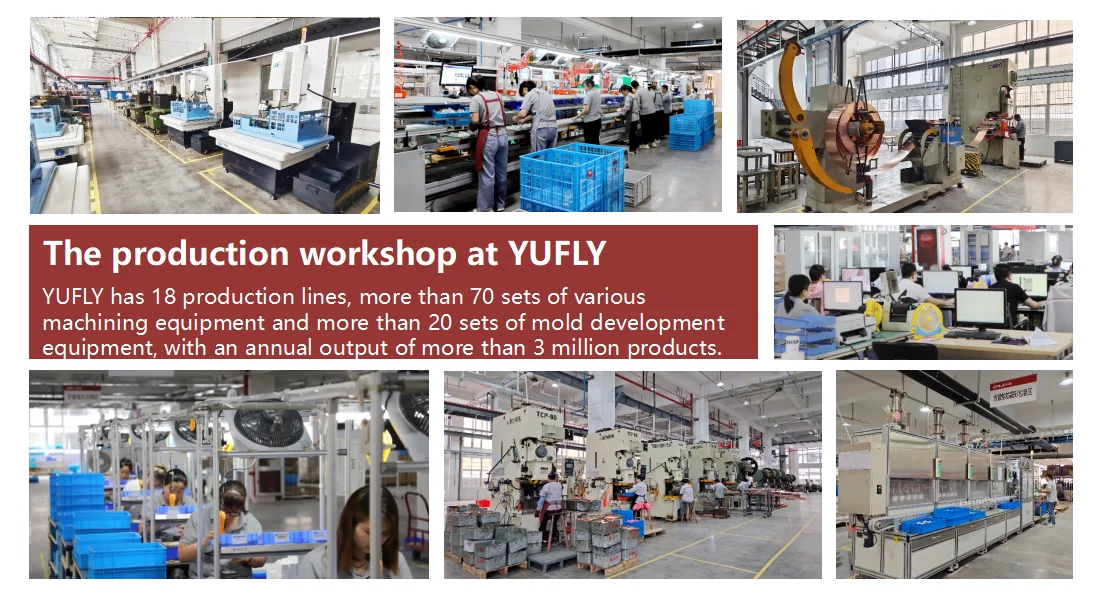 The production workshop at YUFLY

YUFLY has 18 production lines, more than 70 sets of various machining equipment and more than 20 sets of mold development equipment, with an annual output of more than 3 million products.

TCP-80